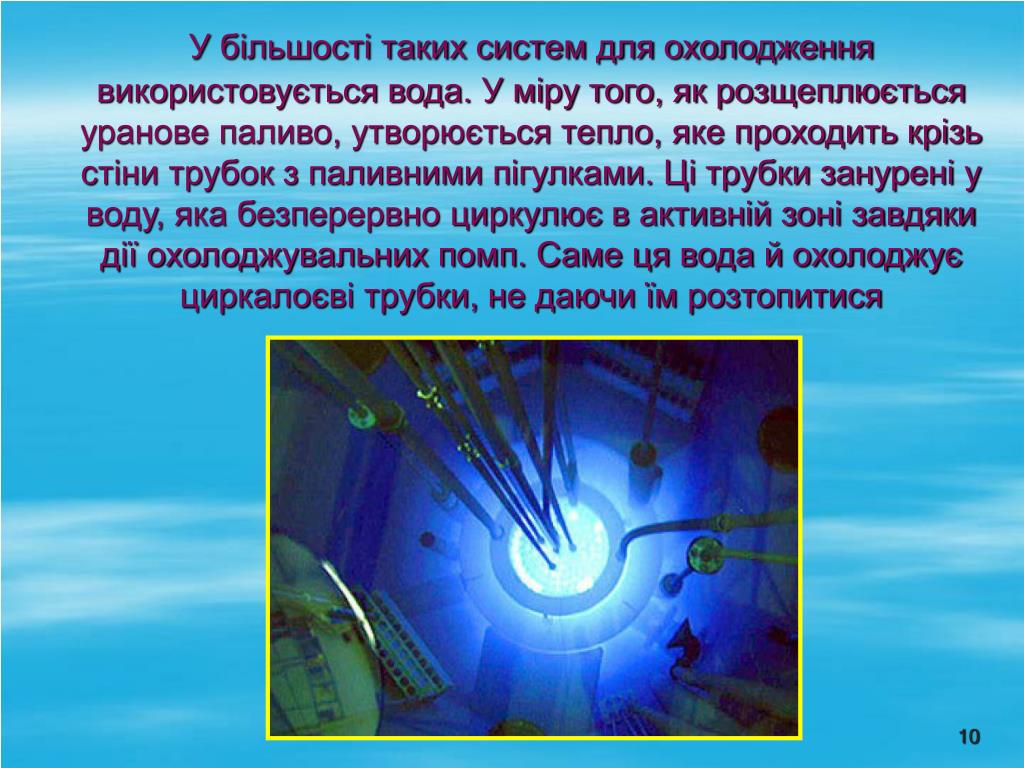 У більшості таких систем для охолодження використовується вода. У міру того, як розщеплюється уранове паливо, утворюється тепло, яке проходить крізь стіни трубок з паливними пігулками. Ці трубки занурені у воду, яка безперервно циркулює в активній зоні завдяки дії охолоджувальних помп. Саме ця вода й охолоджує циркалоєві трубки, не даючи їм розтопитися

10